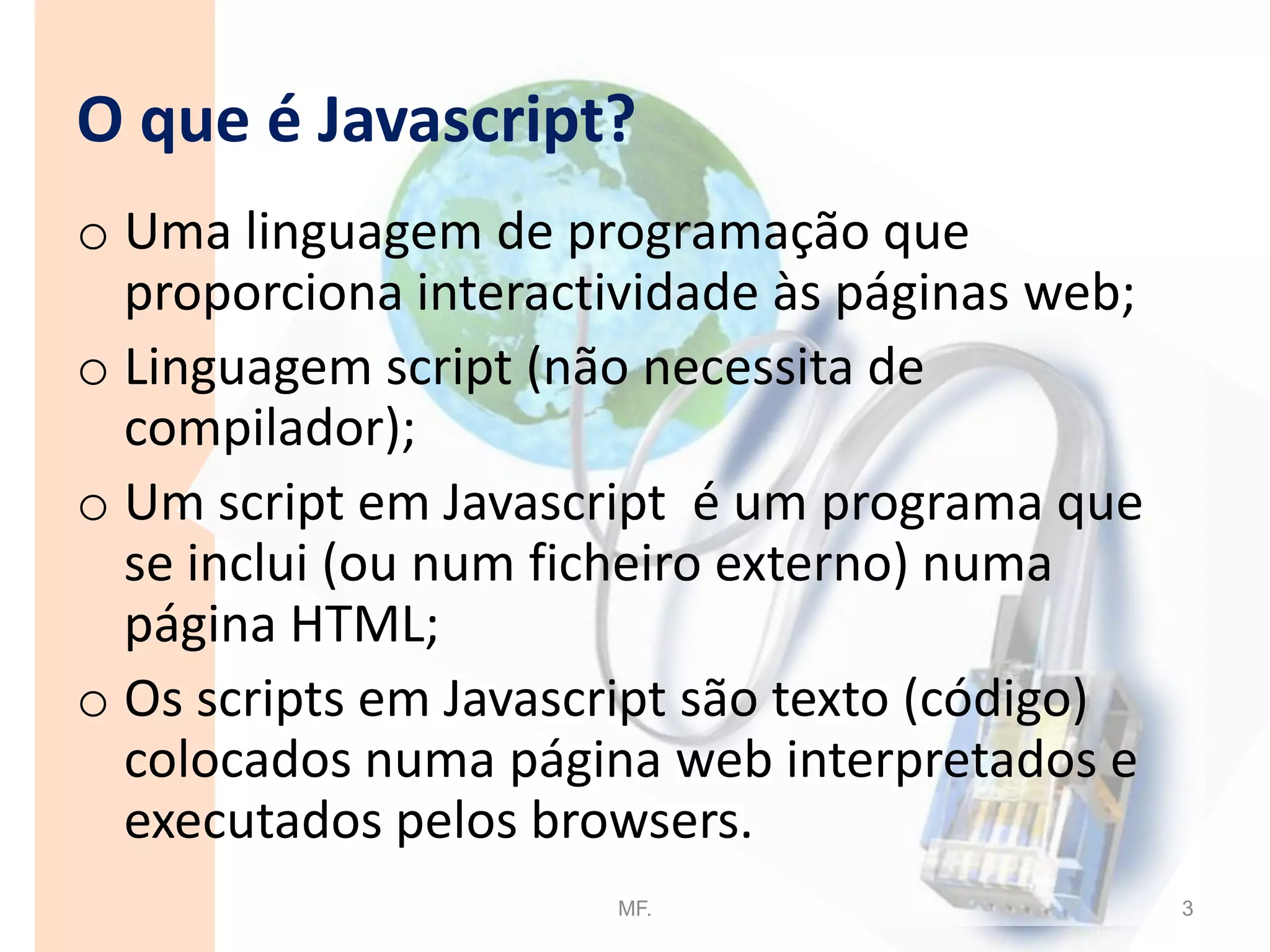 O que é Javascript?

o Uma linguagem de programação que proporciona interactividade às páginas web;

o Linguagem script (não necessita de compilador);

o Um script em Javascript  é um programa que se inclui (ou num ficheiro externo) numa página HTML;

o Os scripts em Javascript são texto (código) colocados numa página web interpretados e executados pelos browsers.

MF.

3